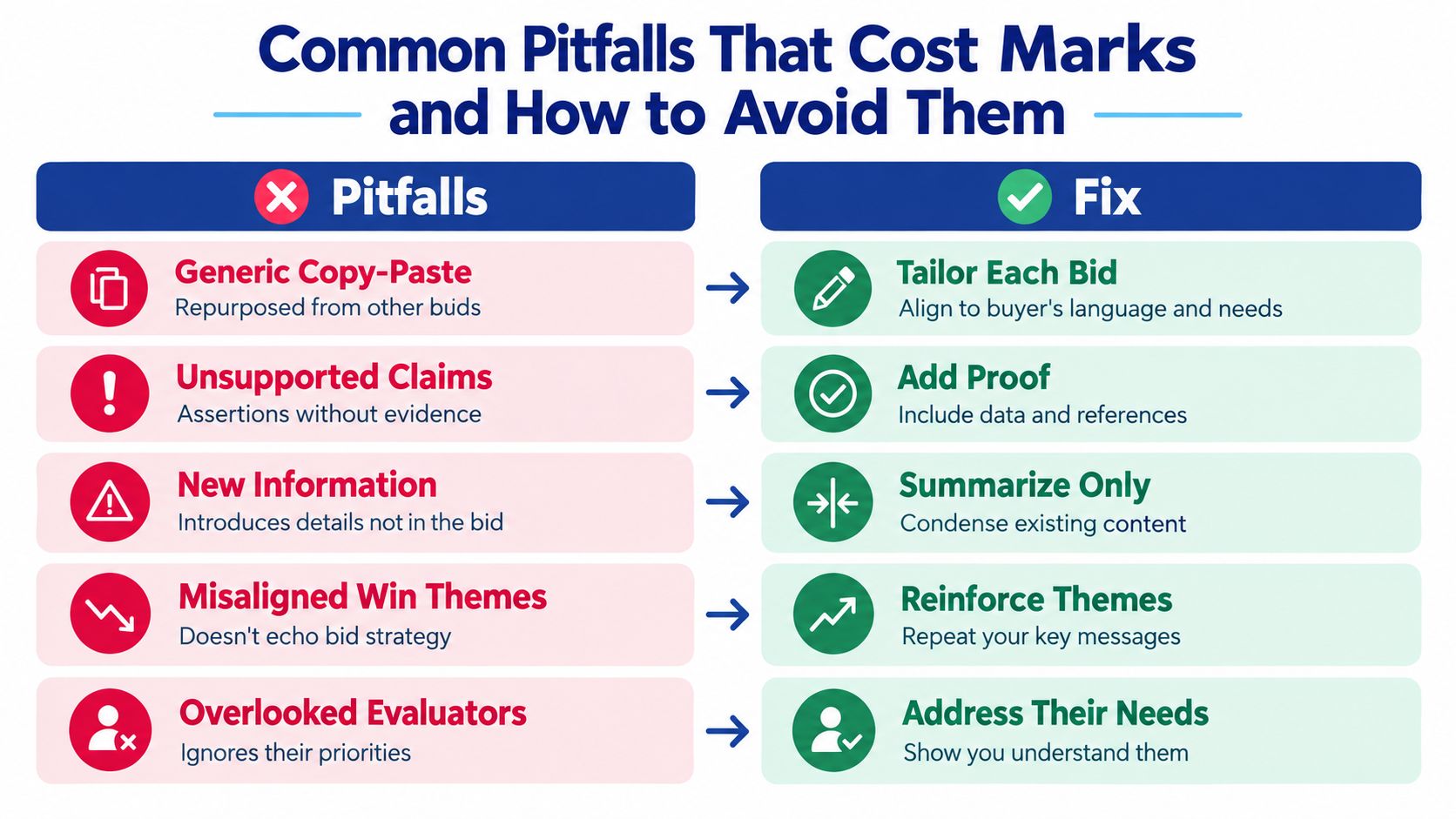 Common Pitfalls That Cost Marks and How to Avoid Them

Pitfalls

Generic Copy-Paste
Repurposed from other buds

Unsupported Claims
Assertions without evidence

New Information
Introduces details not in the bid

Misaligned Win Themes
Doesn't echo bid strategy

Overlooked Evaluators
Ignores their priorities

Fix

Tailor Each Bid
Align to buyer's language and needs

Add Proof
Include data and references

Summarize Only
Condense existing content

Reinforce Themes
Repeat your key messages

Address Their Needs
Show you understand them